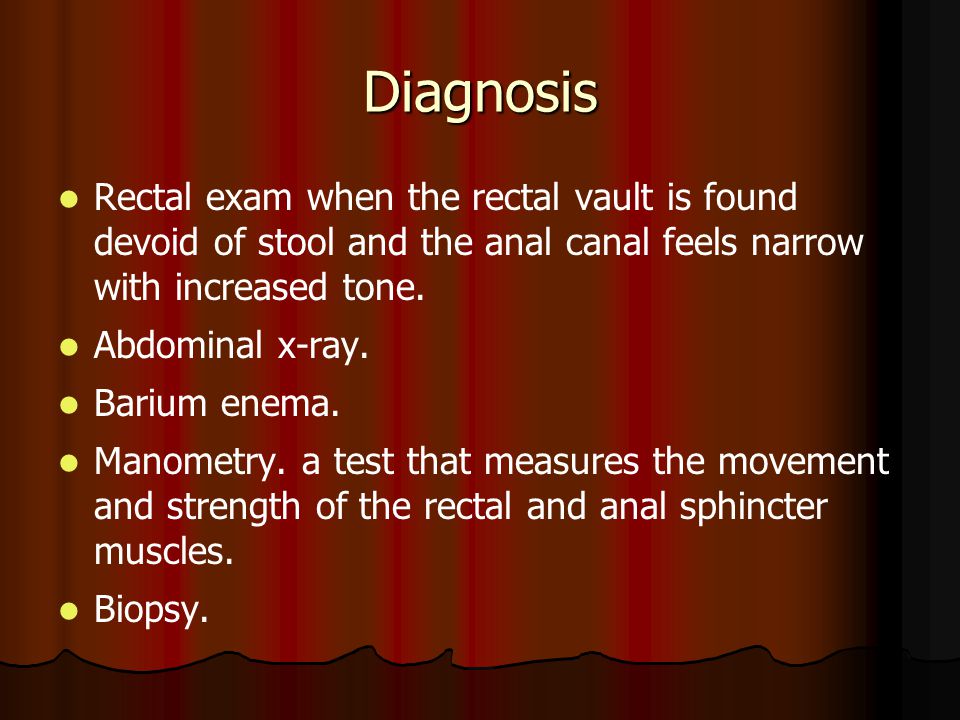 Diagnosis

- Rectal exam when the rectal vault is found devoid of stool and the anal canal feels narrow with increased tone.
- Abdominal x-ray.
- Barium enema.
- Manometry. a test that measures the movement and strength of the rectal and anal sphincter muscles.
- Biopsy.